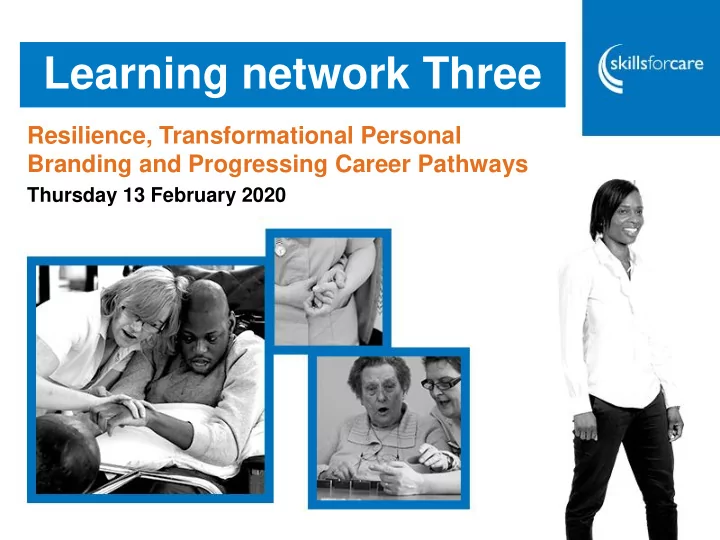 Learning network Three

skillsforcare

Resilience, Transformational Personal Branding and Progressing Career Pathways

Thursday 13 February 2020